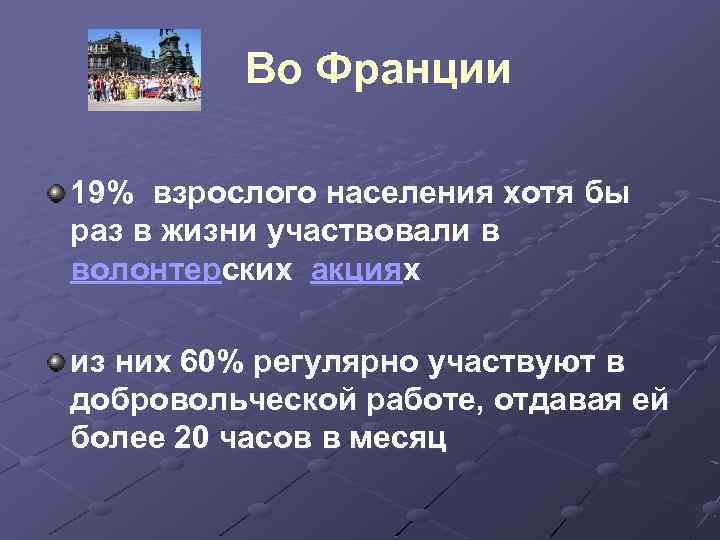 Во Франции

19% взрослого населения хотя бы раз в жизни участвовали в волонтерских акциях

из них 60% регулярно участвуют в добровольческой работе, отдавая ей более 20 часов в месяц